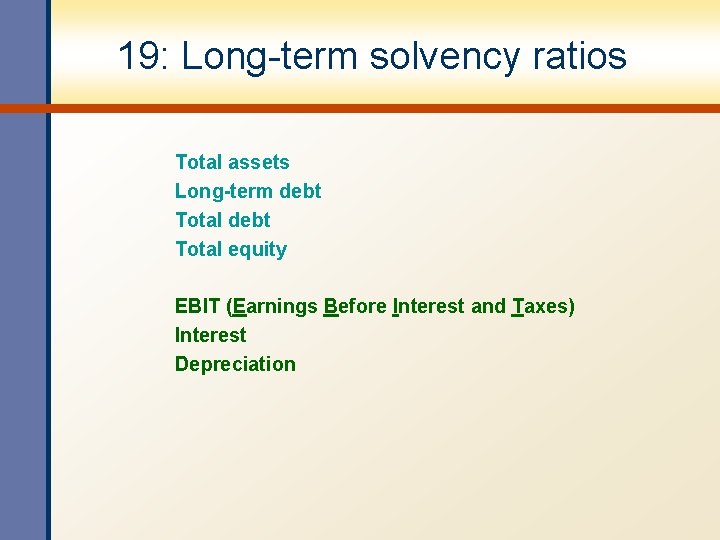 19: Long-term solvency ratios

Total assets
Long-term debt
Total debt
Total equity

EBIT (Earnings Before Interest and Taxes)
Interest
Depreciation